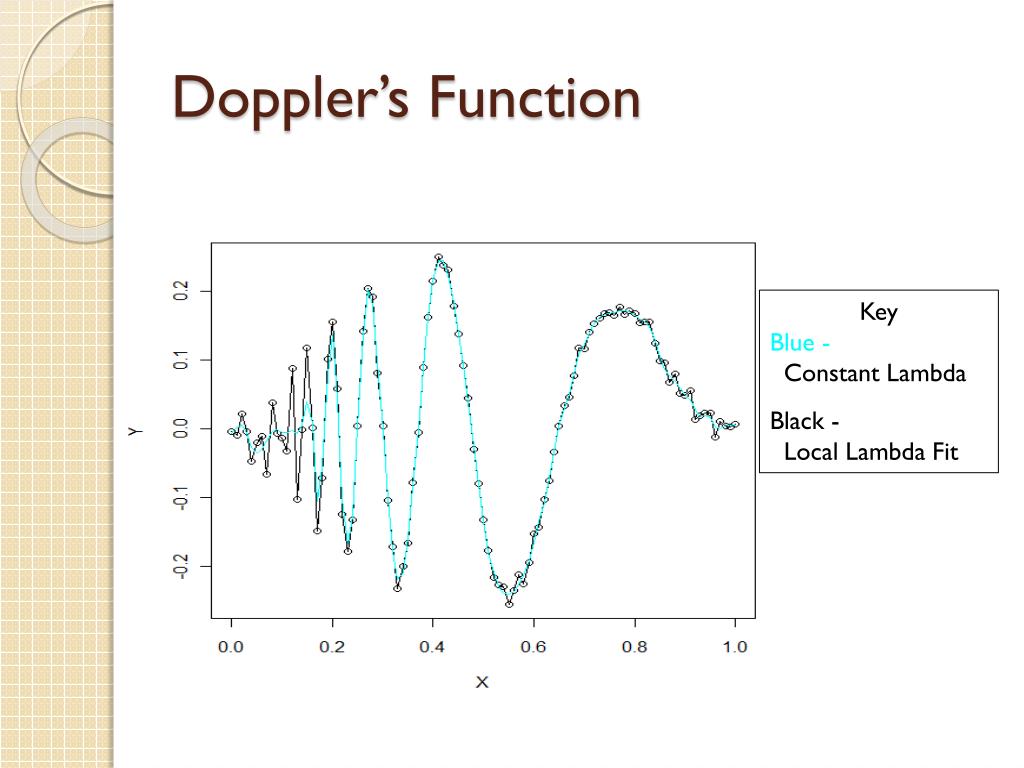 Doppler's Function

0.2
0.1
0.0
-0.1
-0.2
Y

0.0 0.2 0.4 0.6 0.8 1.0
X

Key
Blue -
Constant Lambda

Black -
Local Lambda Fit